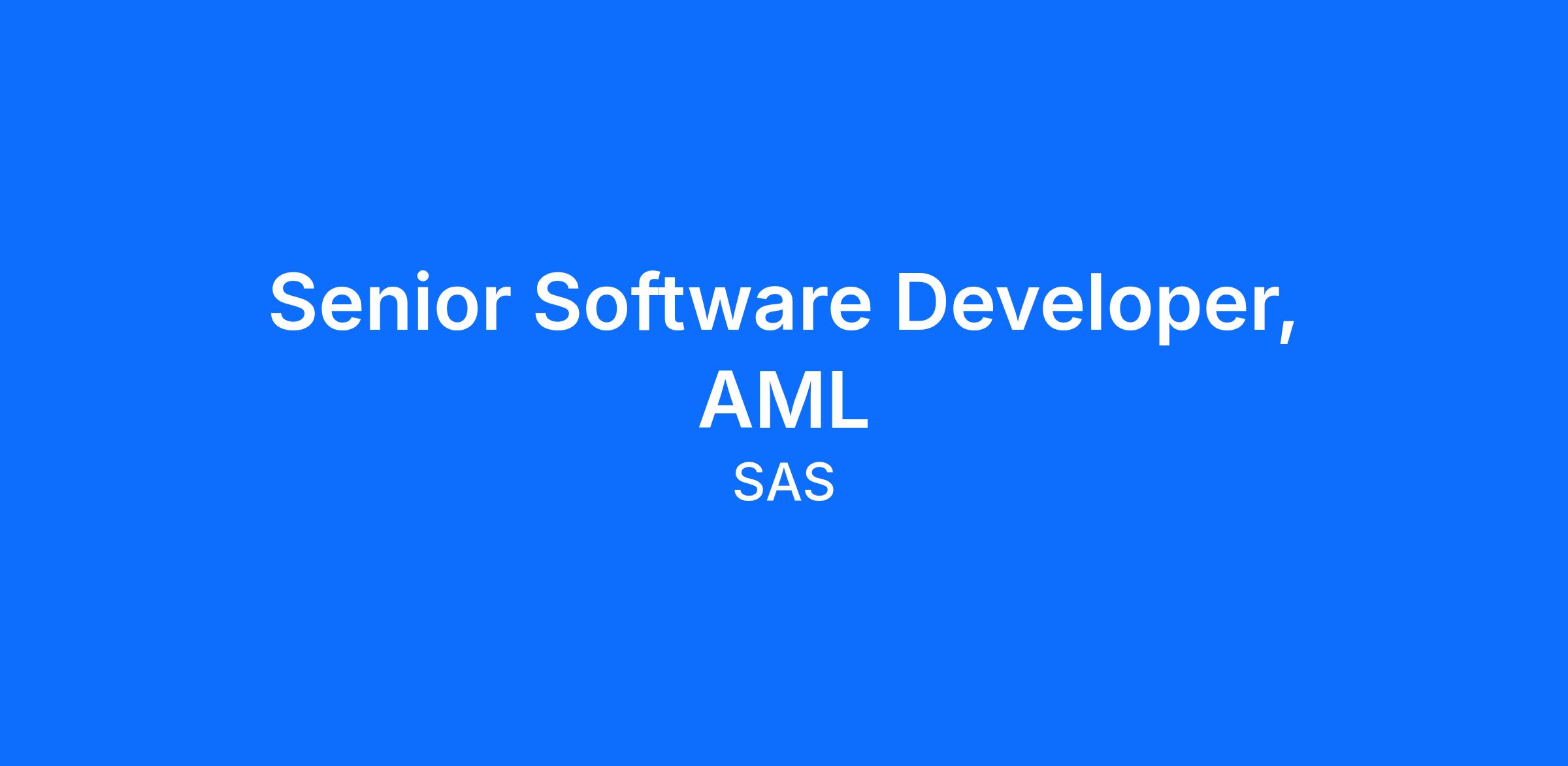 Senior Software Developer, AML

SAS